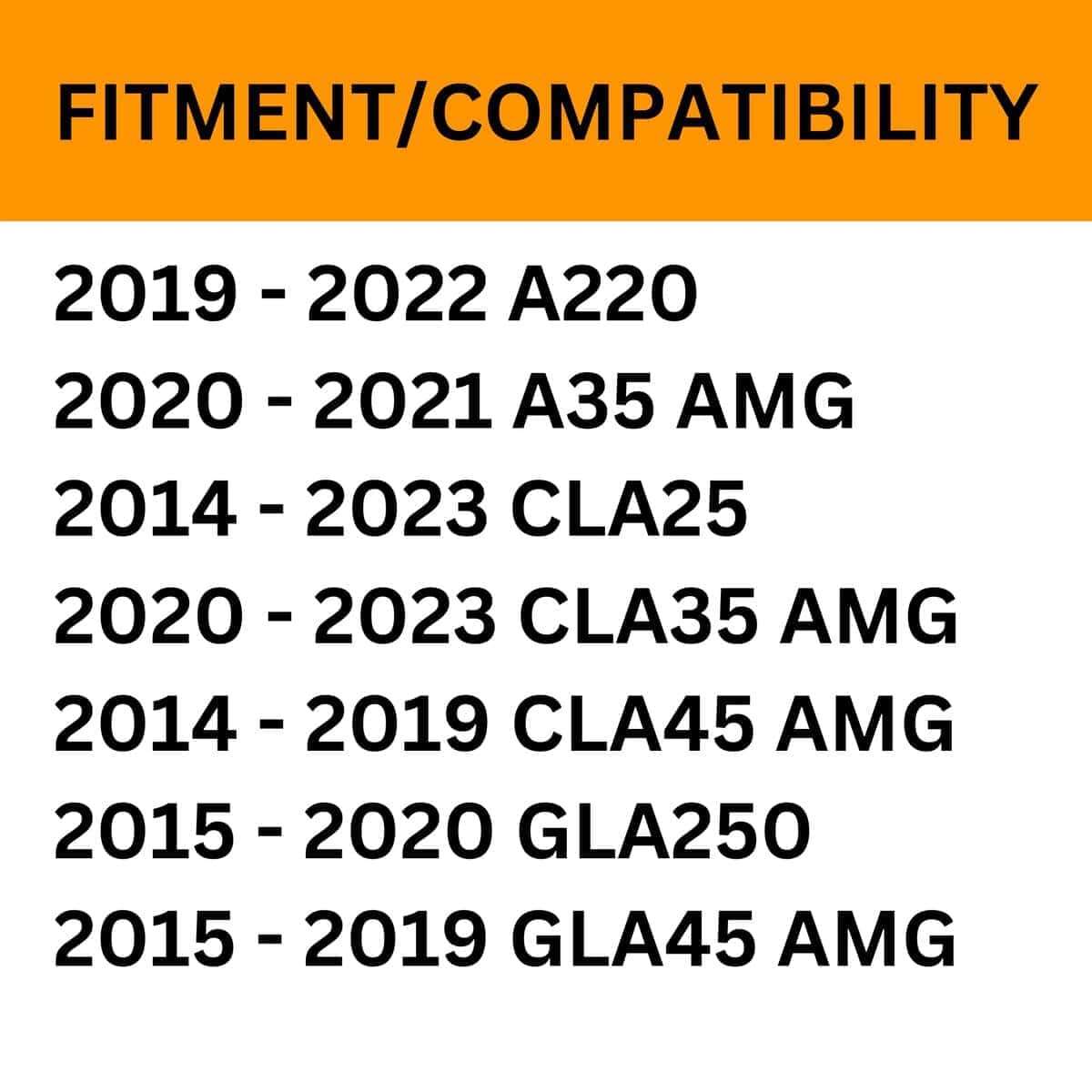 FITMENT/COMPATIBILITY

2019 - 2022 A220
2020 - 2021 A35 AMG
2014 - 2023 CLA25
2020 - 2023 CLA35 AMG
2014 - 2019 CLA45 AMG
2015 - 2020 GLA250
2015 - 2019 GLA45 AMG